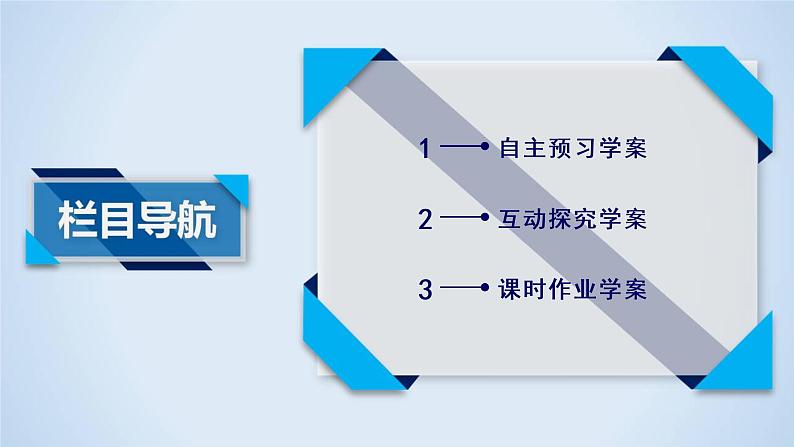 栏目导航

1 自主预习学案

2 互动探究学案

3 课时作业学案